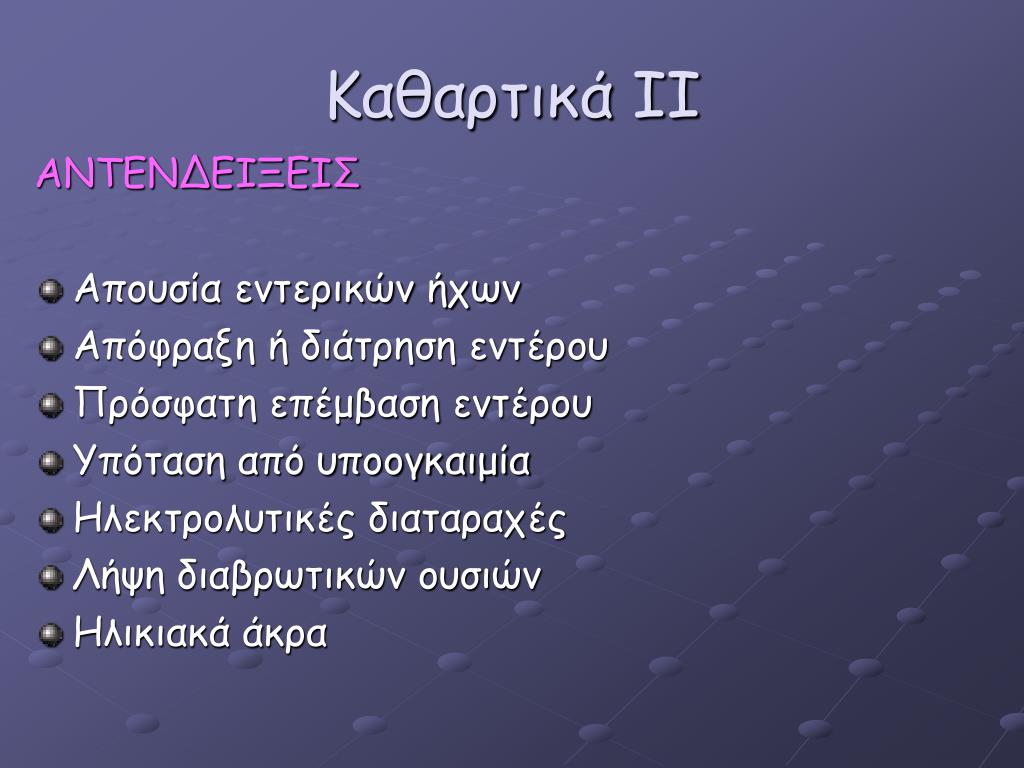 Καθαρτικά ΙΙ

ΑΝΤΕΝΔΕΙΞΕΙΣ

Απουσία εντερικών ήχων
Απόφραξη ή διάτρηση εντέρου
Πρόσφατη επέμβαση εντέρου
Υπόταση από υποογκαιμία
Ηλεκτρολυτικές διαταραχές
Λήψη διαβρωτικών ουσιών
Ηλικιακά άκρα